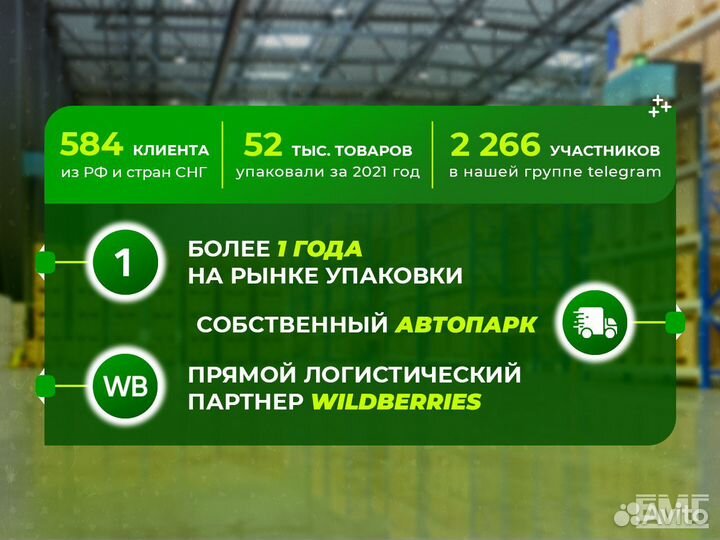 584 КЛИЕНТА
из РФ и стран СНГ

52 ТЫС. ТОВАРОВ
упаковали за 2021 год

2 266 УЧАСТНИКОВ
в нашей группе telegram

1

БОЛЕЕ 1 ГОДА
НА РЫНКЕ УПАКОВКИ

СОБСТВЕННЫЙ АВТОПАРК

WB

ПРЯМОЙ ЛОГИСТИЧЕСКИЙ
ПАРТНЕР WILDBERRIES

Avito